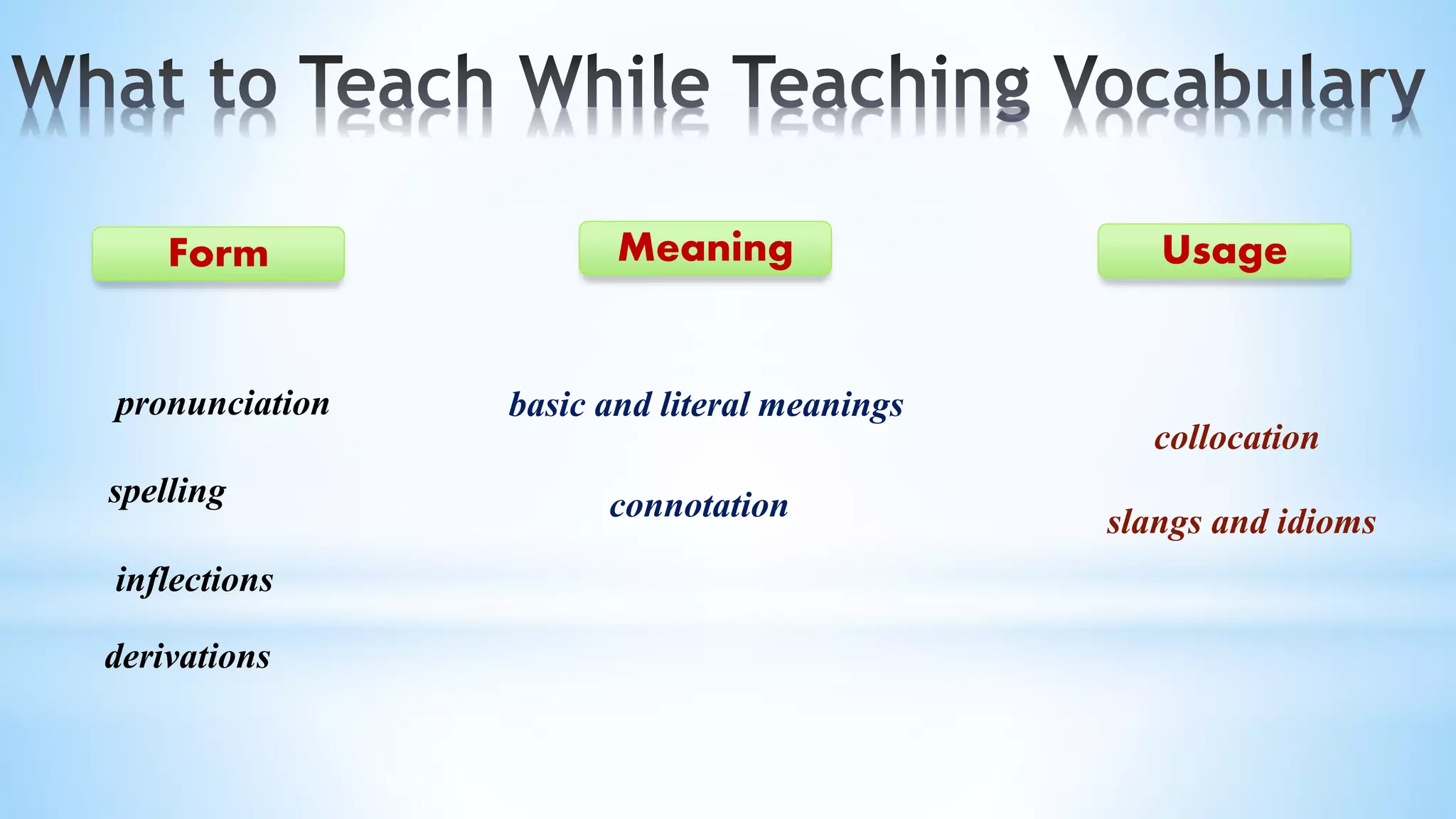 What to Teach While Teaching Vocabulary

Form

pronunciation

spelling

inflections

derivations

Meaning

basic and literal meanings

connotation

Usage

collocation

slangs and idioms